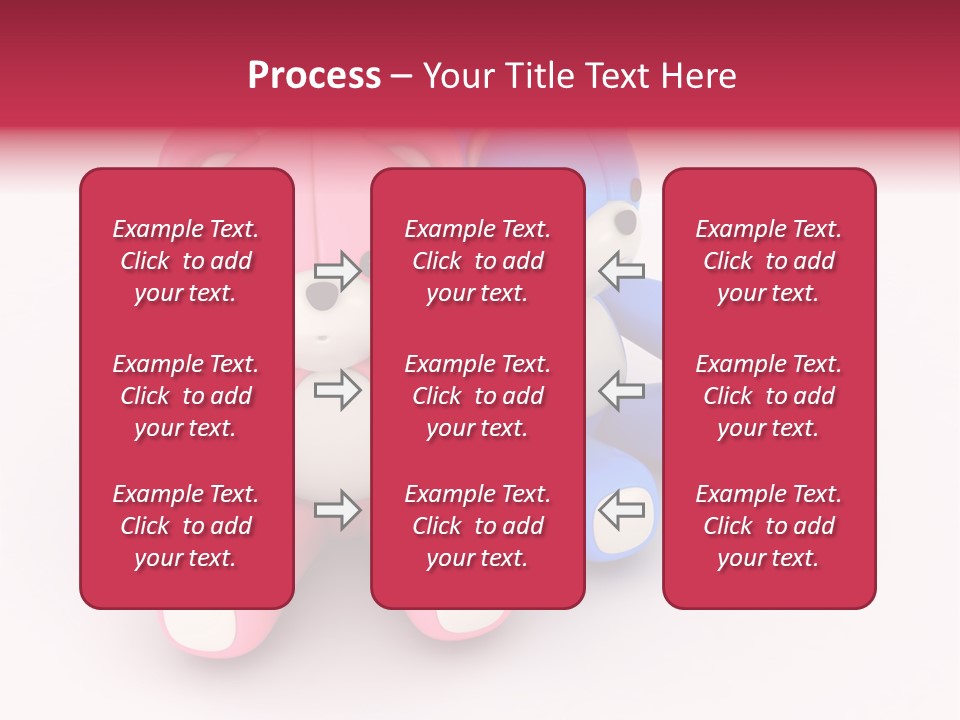 Process – Your Title Text Here

Example Text. Click to add your text.

Example Text. Click to add your text.

Example Text. Click to add your text.

Example Text. Click to add your text.

Example Text. Click to add your text.

Example Text. Click to add your text.

Example Text. Click to add your text.

Example Text. Click to add your text.

Example Text. Click to add your text.